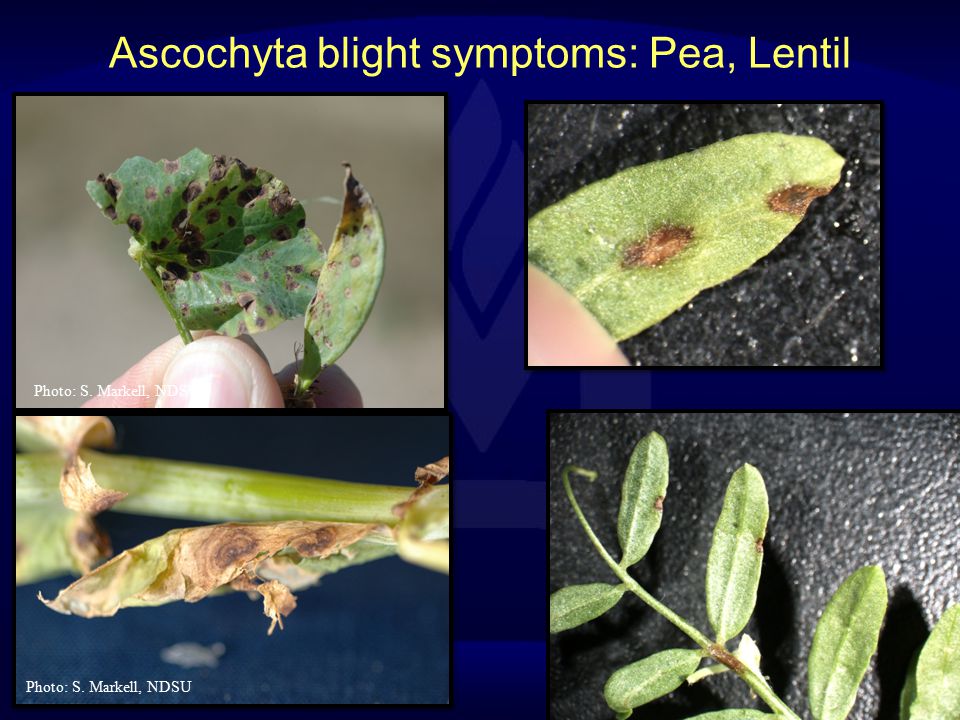 Ascochyta blight symptoms: Pea, Lentil

Photo: S. Markell, NDSU

Photo: S. Markell, NDSU